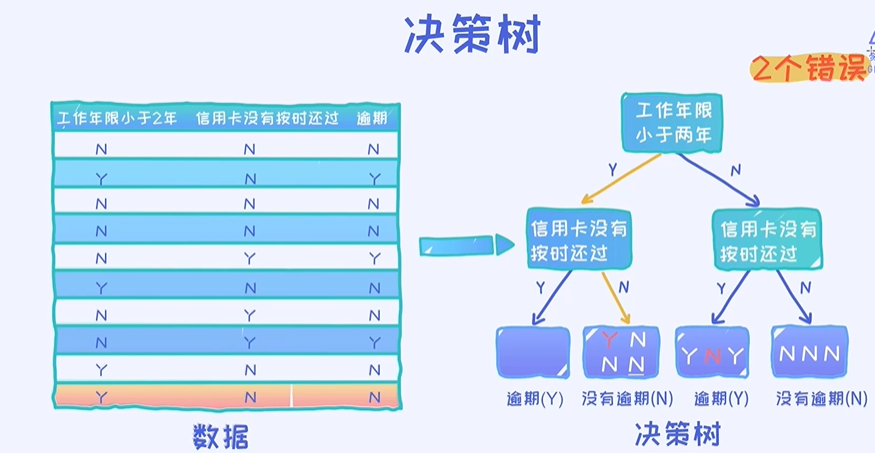 决策树

2个错误

| 工作年限小于2年 | 信用卡没有按时还过 | 逾期 |
|---|---|---|
| N | N | N |
| Y | N | Y |
| N | N | N |
| N | N | N |
| N | Y | Y |
| Y | N | N |
| N | Y | N |
| N | Y | Y |
| Y | N | N |
| Y | N | N |

数据

工作年限小于两年
Y
N
信用卡没有按时还过
信用卡没有按时还过
Y
N
Y
N
Y N N N
Y N Y
N N N
逾期(Y)
没有逾期(N)
逾期(Y)
没有逾期(N)

决策树